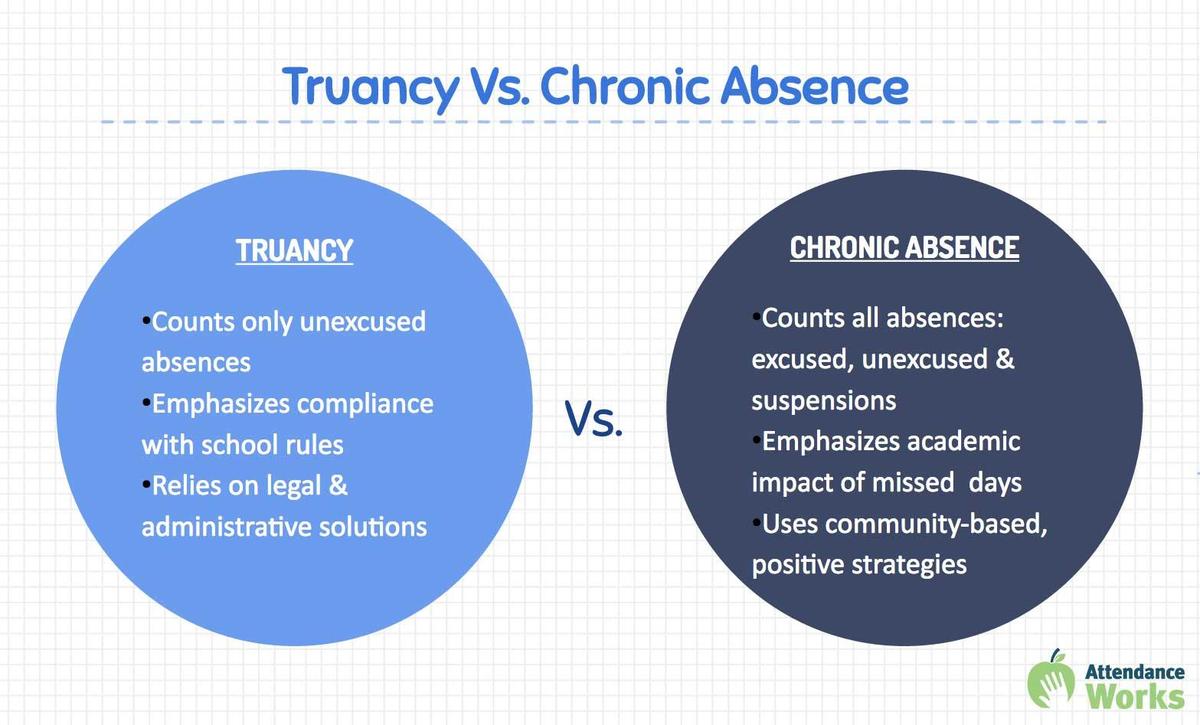 Truancy Vs. Chronic Absence

TRUANCY

•Counts only unexcused absences
•Emphasizes compliance with school rules
•Relies on legal & administrative solutions

Vs.

CHRONIC ABSENCE

•Counts all absences: excused, unexcused & suspensions
•Emphasizes academic impact of missed days
•Uses community-based, positive strategies

Attendance Works